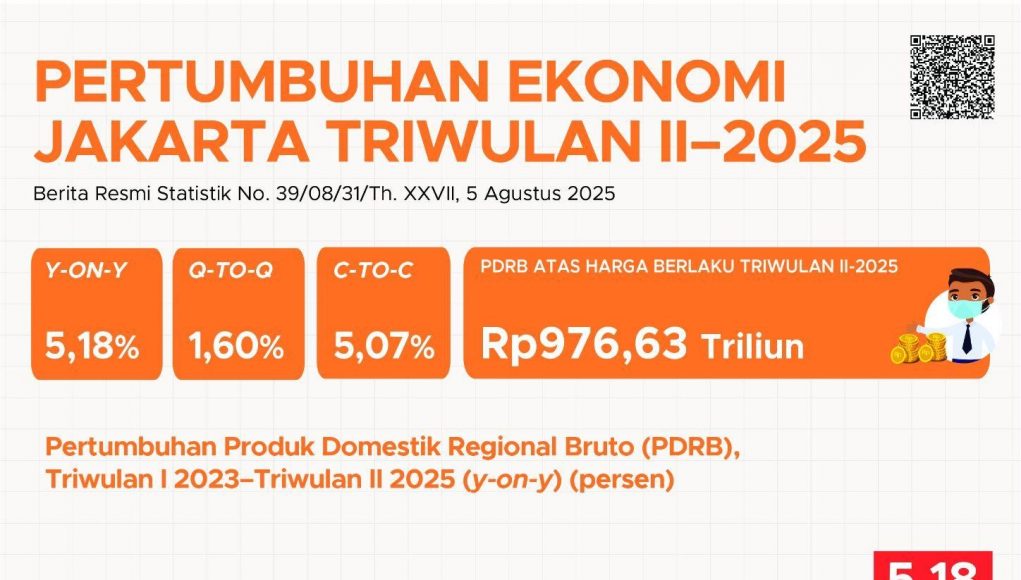 PERTUMBUHAN EKONOMI JAKARTA TRIWULAN II–2025

Berita Resmi Statistik No. 39/08/31/Th. XXVII, 5 Agustus 2025

Y-ON-Y
5,18%

Q-TO-Q
1,60%

C-TO-C
5,07%

PDRB ATAS HARGA BERLAKU TRIWULAN II-2025
Rp976,63 Triliun

Pertumbuhan Produk Domestik Regional Bruto (PDRB), Triwulan I 2023–Triwulan II 2025 (y-on-y) (persen)

5,18